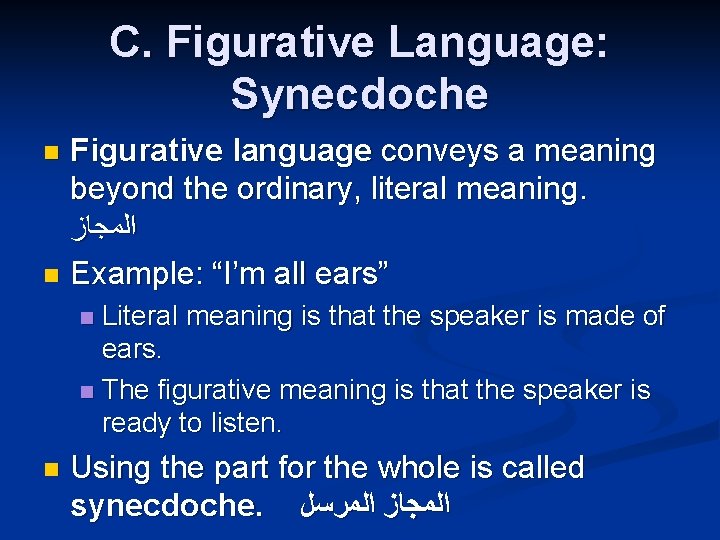 C. Figurative Language: Synecdoche

Figurative language conveys a meaning beyond the ordinary, literal meaning. المجاز

Example: “I’m all ears”

Literal meaning is that the speaker is made of ears.

The figurative meaning is that the speaker is ready to listen.

Using the part for the whole is called synecdoche. المجاز المرسل